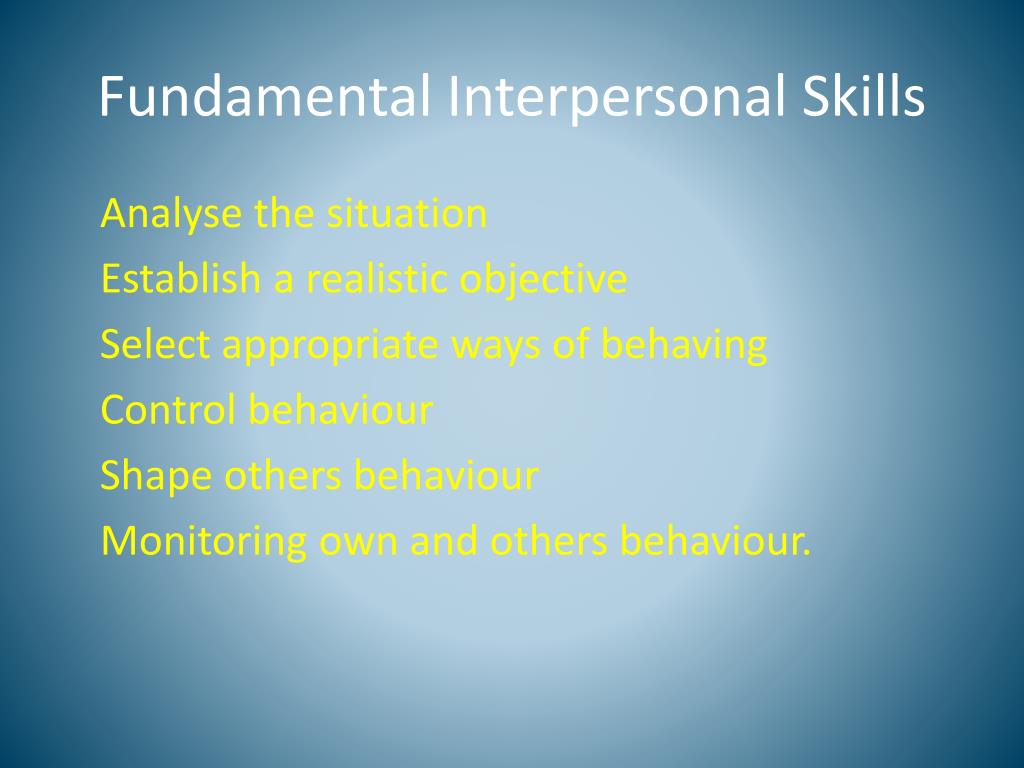 Fundamental Interpersonal Skills

Analyse the situation
Establish a realistic objective
Select appropriate ways of behaving
Control behaviour
Shape others behaviour
Monitoring own and others behaviour.